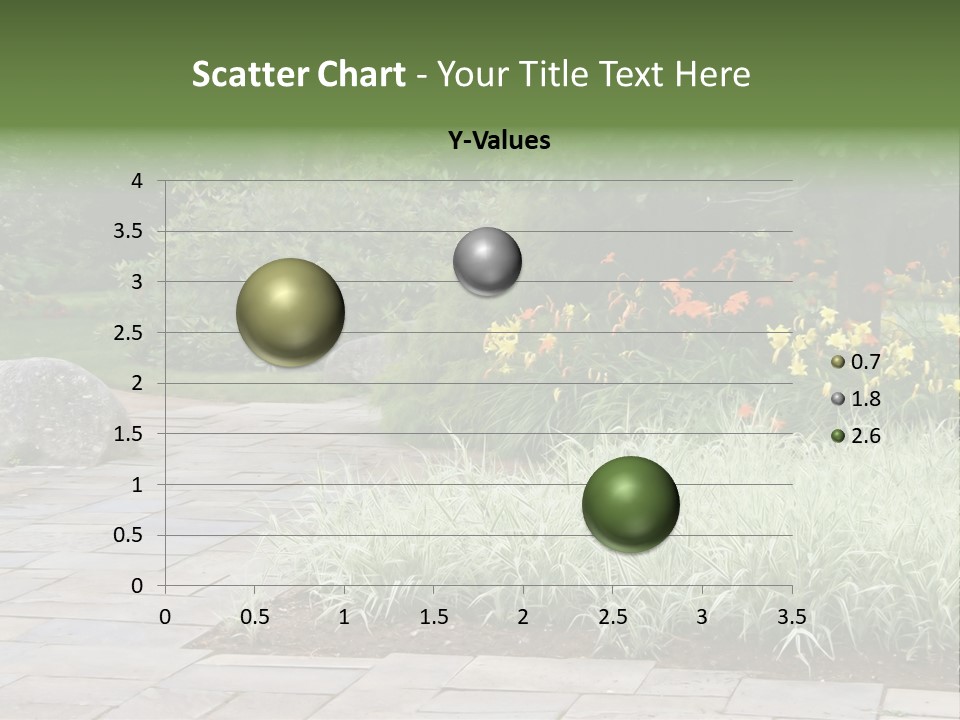 Scatter Chart - Your Title Text Here

Y-Values

4
3.5
3
2.5
2
1.5
1
0.5
0

0 0.5 1 1.5 2 2.5 3 3.5

0.7
1.8
2.6